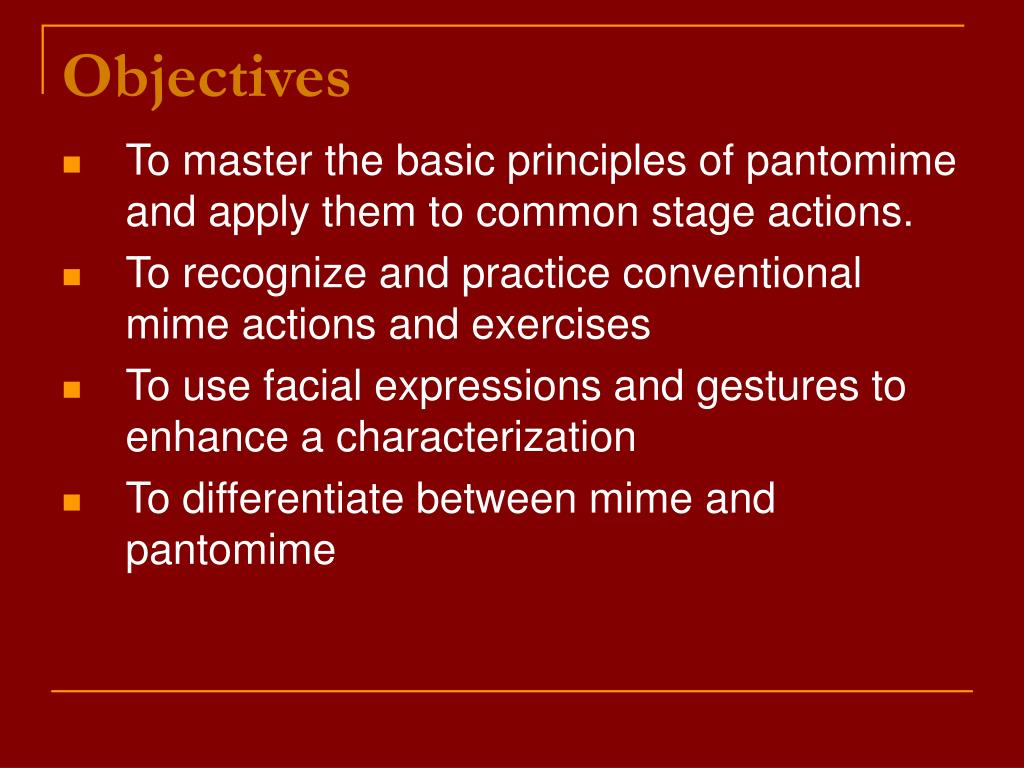 Objectives

- To master the basic principles of pantomime and apply them to common stage actions.
- To recognize and practice conventional mime actions and exercises
- To use facial expressions and gestures to enhance a characterization
- To differentiate between mime and pantomime